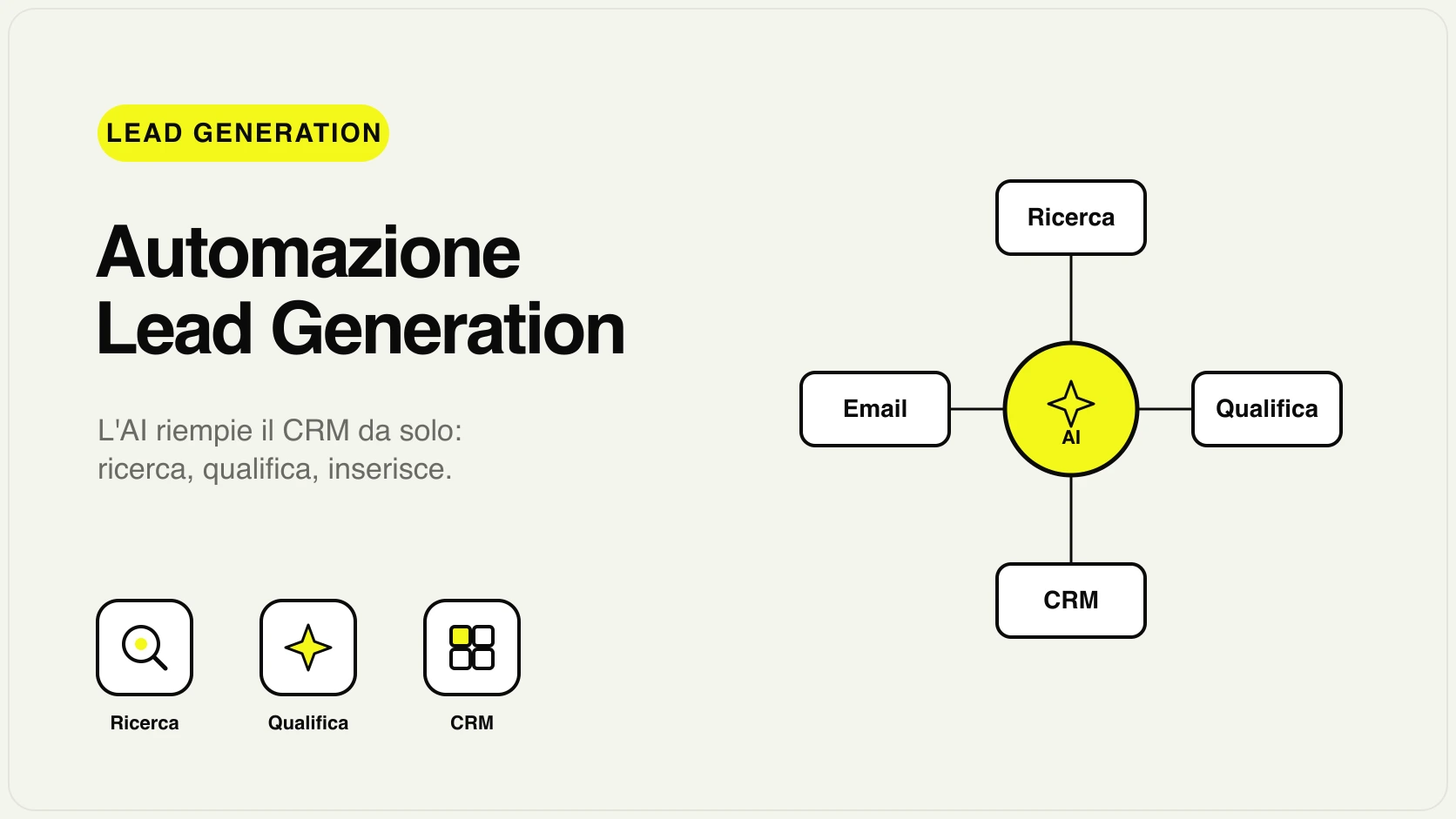 LEAD GENERATION

Automazione
Lead Generation

L'AI riempie il CRM da solo:
ricerca, qualifica, inserisce.

Ricerca

Qualifica

CRM

Ricerca

Email

AI

Qualifica

CRM